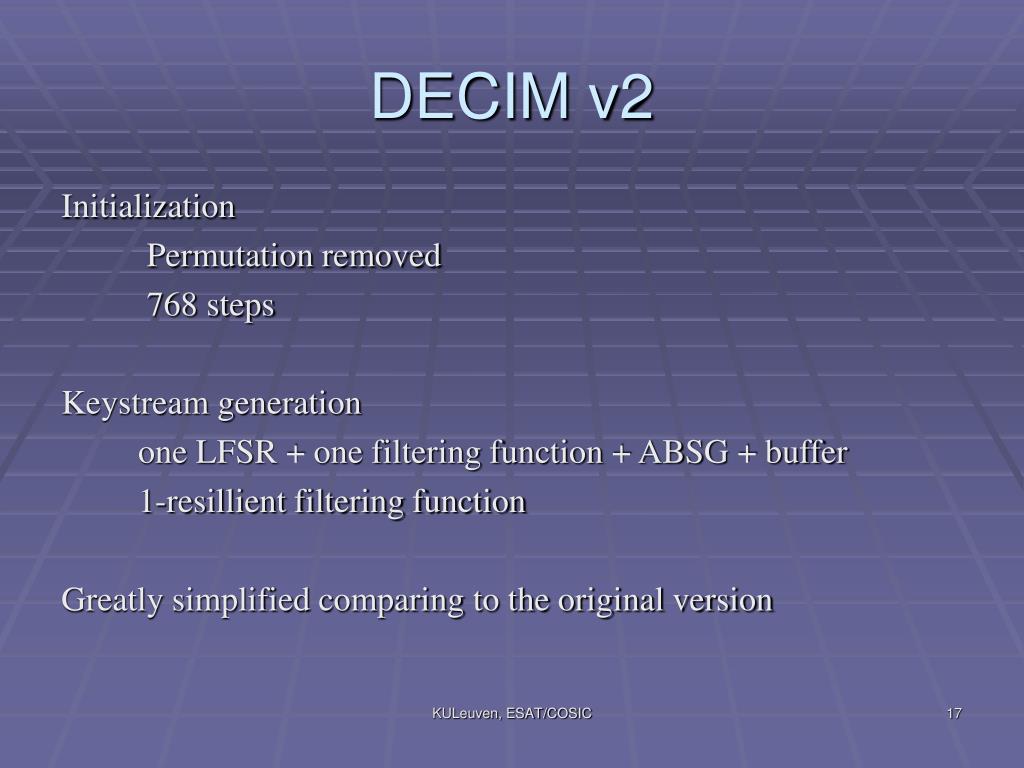 DECIM v2

Initialization

Permutation removed

768 steps

Keystream generation

one LFSR + one filtering function + ABSG + buffer

1-resillient filtering function

Greatly simplified comparing to the original version

KULeuven, ESAT/COSIC

17